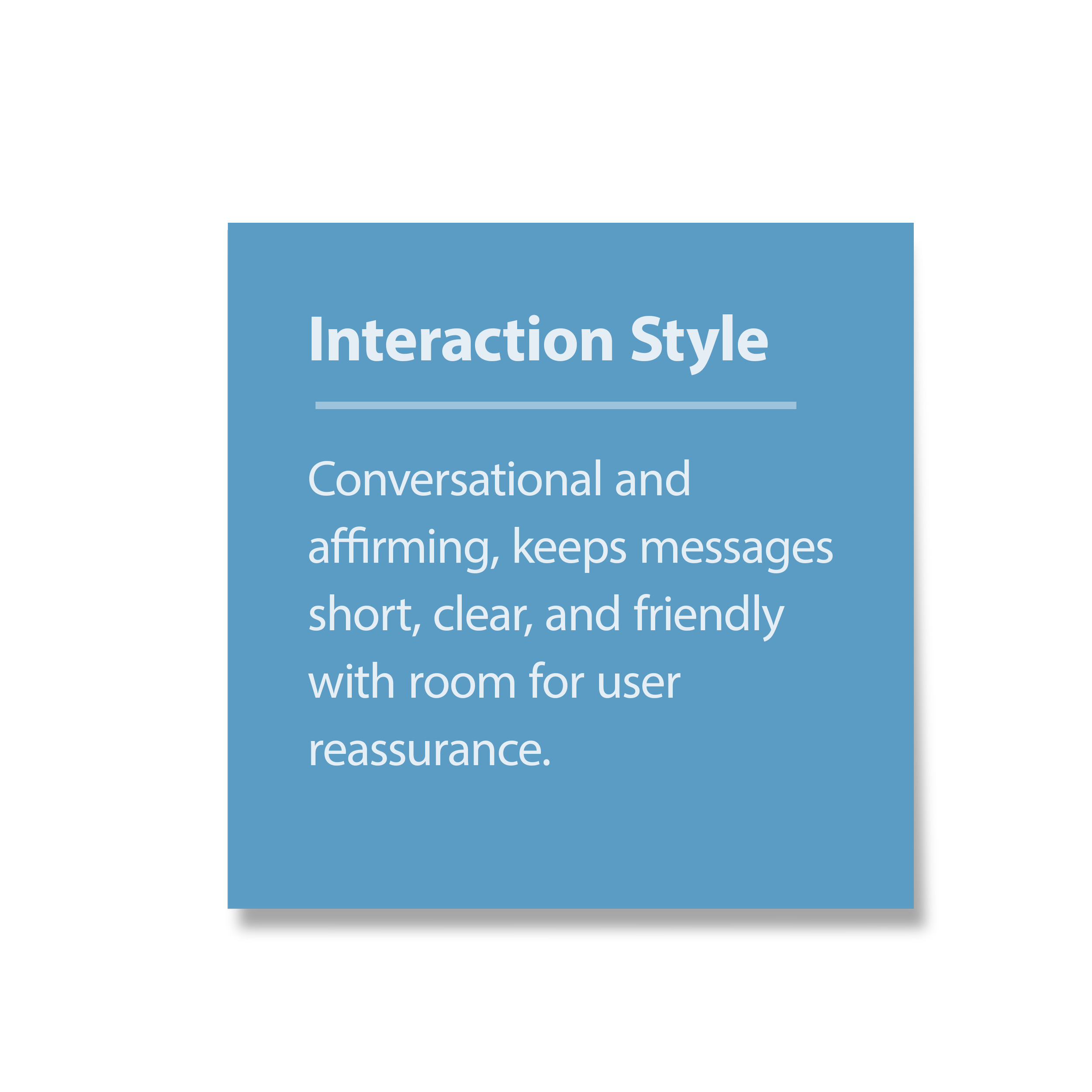 Interaction Style

Conversational and affirming, keeps messages short, clear, and friendly with room for user reassurance.